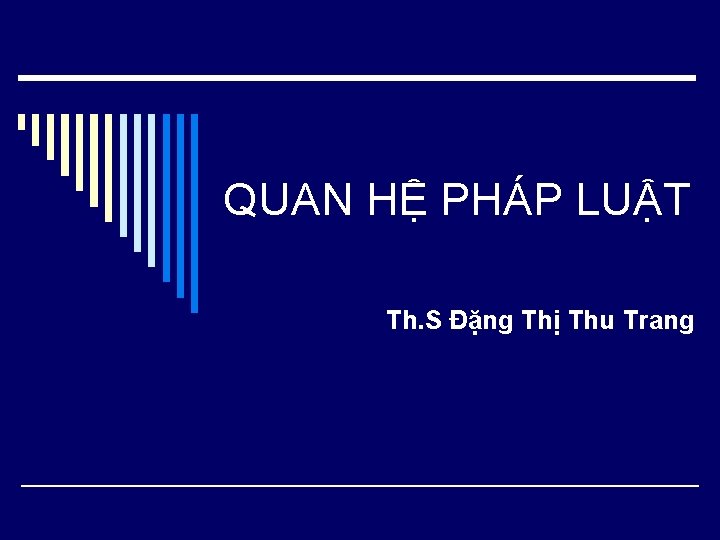 QUAN HỆ PHÁP LUẬT

Th.S Đặng Thị Thu Trang